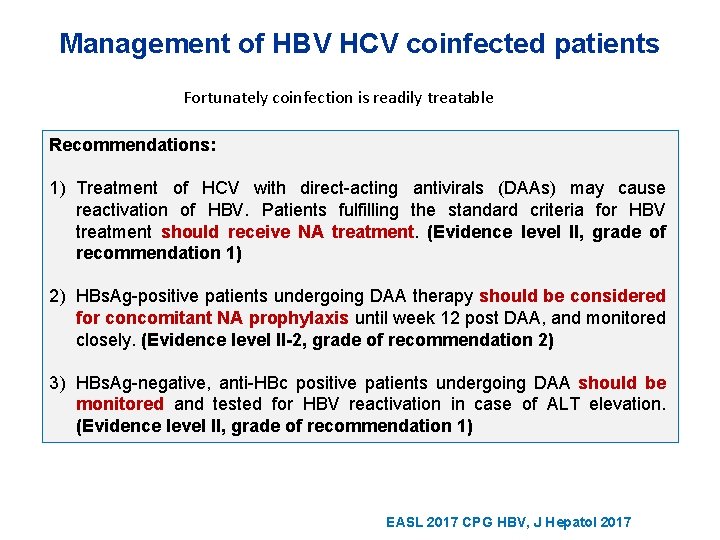 Management of HBV HCV coinfected patients

Fortunately coinfection is readily treatable

Recommendations:

1) Treatment of HCV with direct-acting antivirals (DAAs) may cause reactivation of HBV. Patients fulfilling the standard criteria for HBV treatment should receive NA treatment. (Evidence level II, grade of recommendation 1)

2) HBsAg-positive patients undergoing DAA therapy should be considered for concomitant NA prophylaxis until week 12 post DAA, and monitored closely. (Evidence level II-2, grade of recommendation 2)

3) HBsAg-negative, anti-HBc positive patients undergoing DAA should be monitored and tested for HBV reactivation in case of ALT elevation. (Evidence level II, grade of recommendation 1)

EASL 2017 CPG HBV, J Hepatol 2017